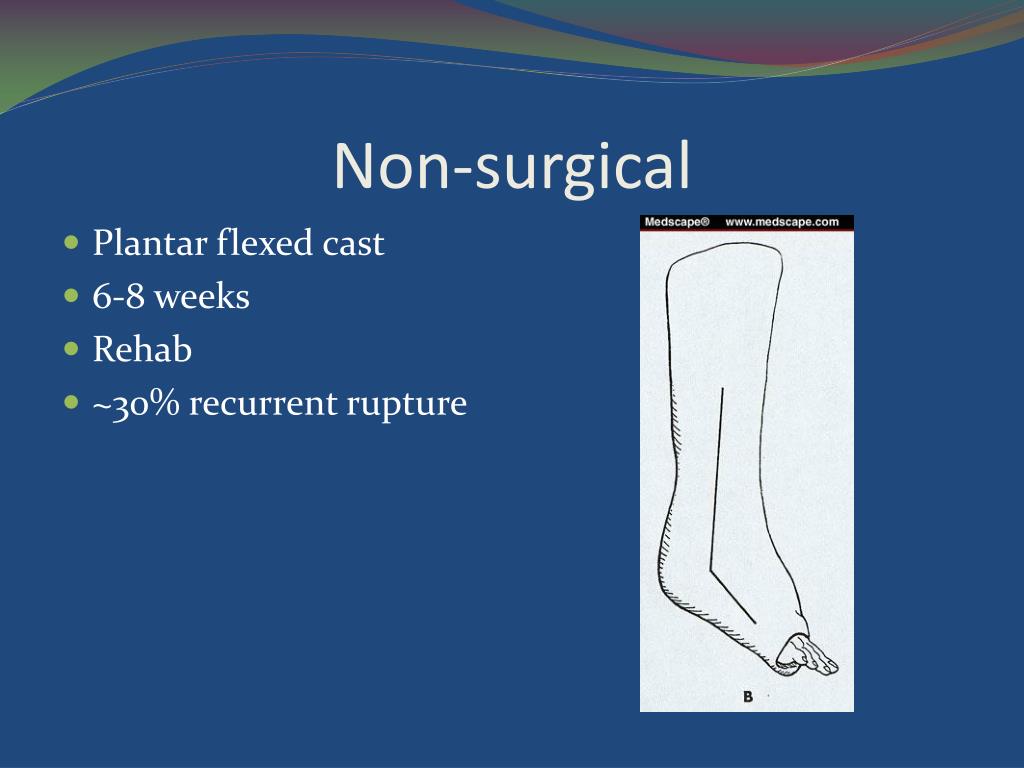 Non-surgical

- Plantar flexed cast
- 6-8 weeks
- Rehab
- ~30% recurrent rupture

Medscape® www.medscape.com

B